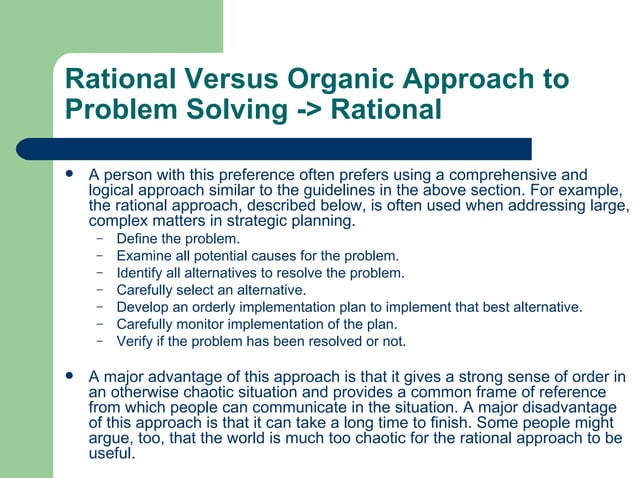 Rational Versus Organic Approach to Problem Solving -> Rational

• A person with this preference often prefers using a comprehensive and logical approach similar to the guidelines in the above section. For example, the rational approach, described below, is often used when addressing large, complex matters in strategic planning.
– Define the problem.
– Examine all potential causes for the problem.
– Identify all alternatives to resolve the problem.
– Carefully select an alternative.
– Develop an orderly implementation plan to implement that best alternative.
– Carefully monitor implementation of the plan.
– Verify if the problem has been resolved or not.

• A major advantage of this approach is that it gives a strong sense of order in an otherwise chaotic situation and provides a common frame of reference from which people can communicate in the situation. A major disadvantage of this approach is that it can take a long time to finish. Some people might argue, too, that the world is much too chaotic for the rational approach to be useful.